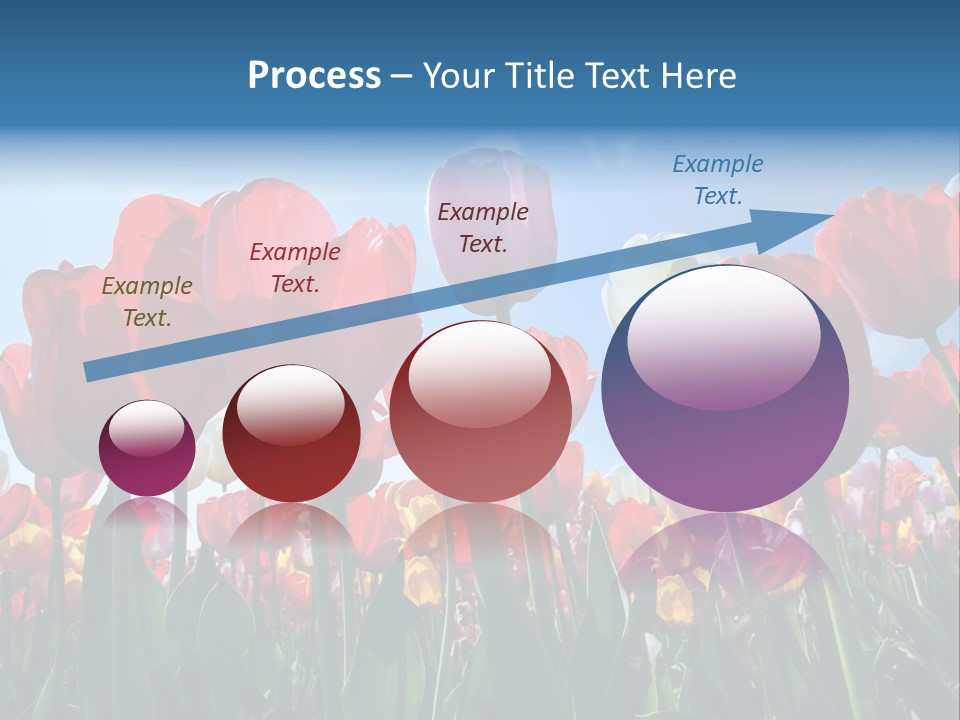 Process – Your Title Text Here

Example Text.

Example Text.

Example Text.

Example Text.